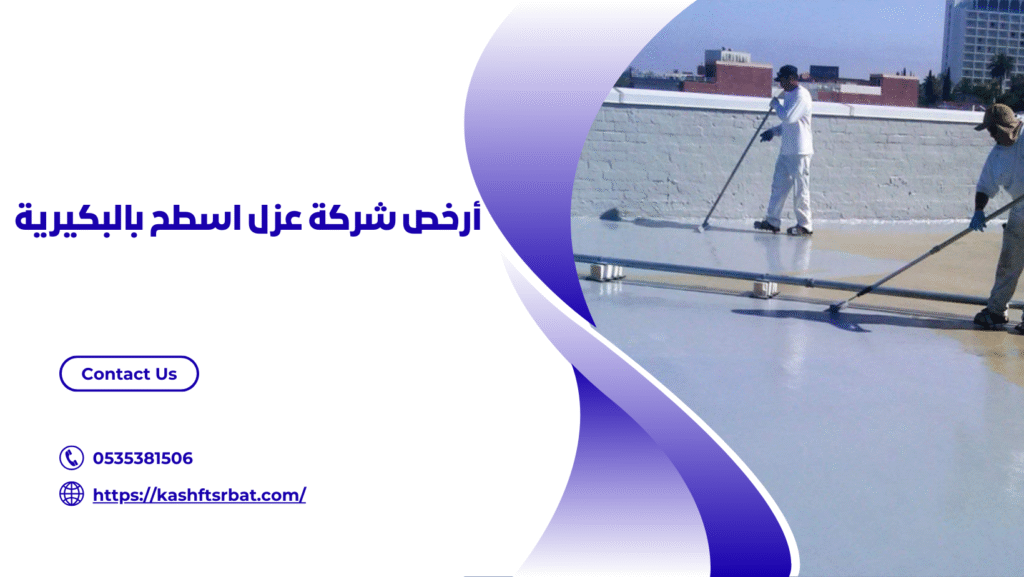 أرخص شركة عزل اسطح بالبكيرية

Contact Us

0535381506

https://kashftsrbat.com/